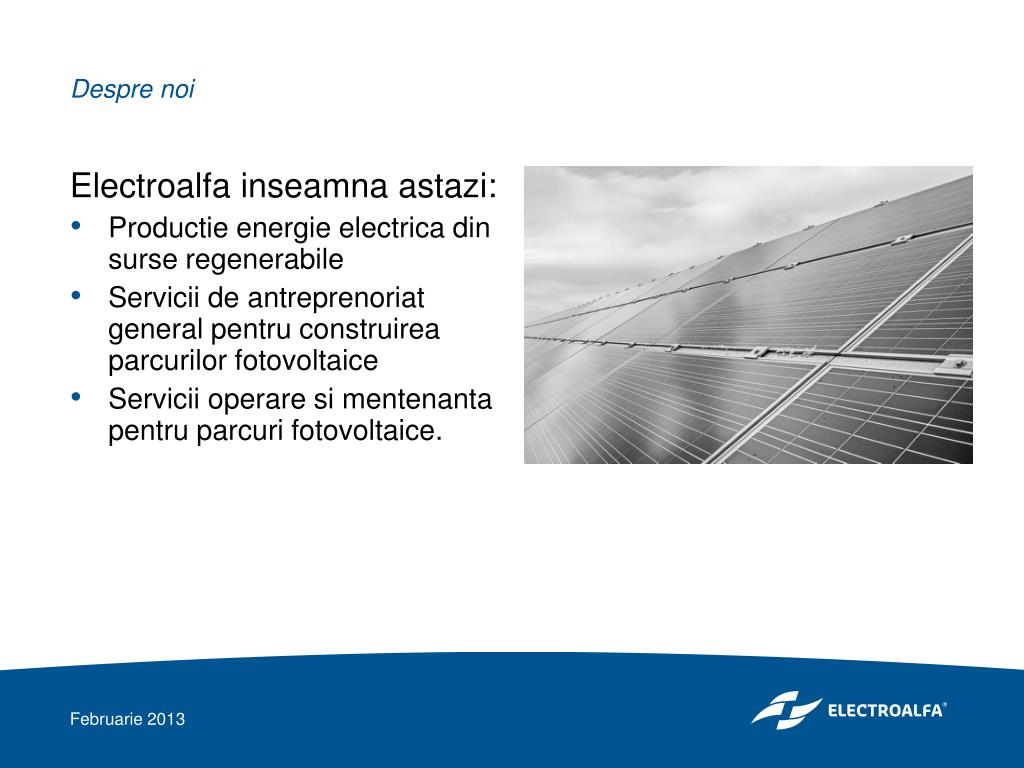 Despre noi

Electroalfa inseamna astazi:
• Productie energie electrica din surse regenerabile
• Servicii de antreprenoriat general pentru construirea parcurilor fotovoltaice
• Servicii operare si mentenanta pentru parcuri fotovoltaice.

Februarie 2013

ELECTROALFA®